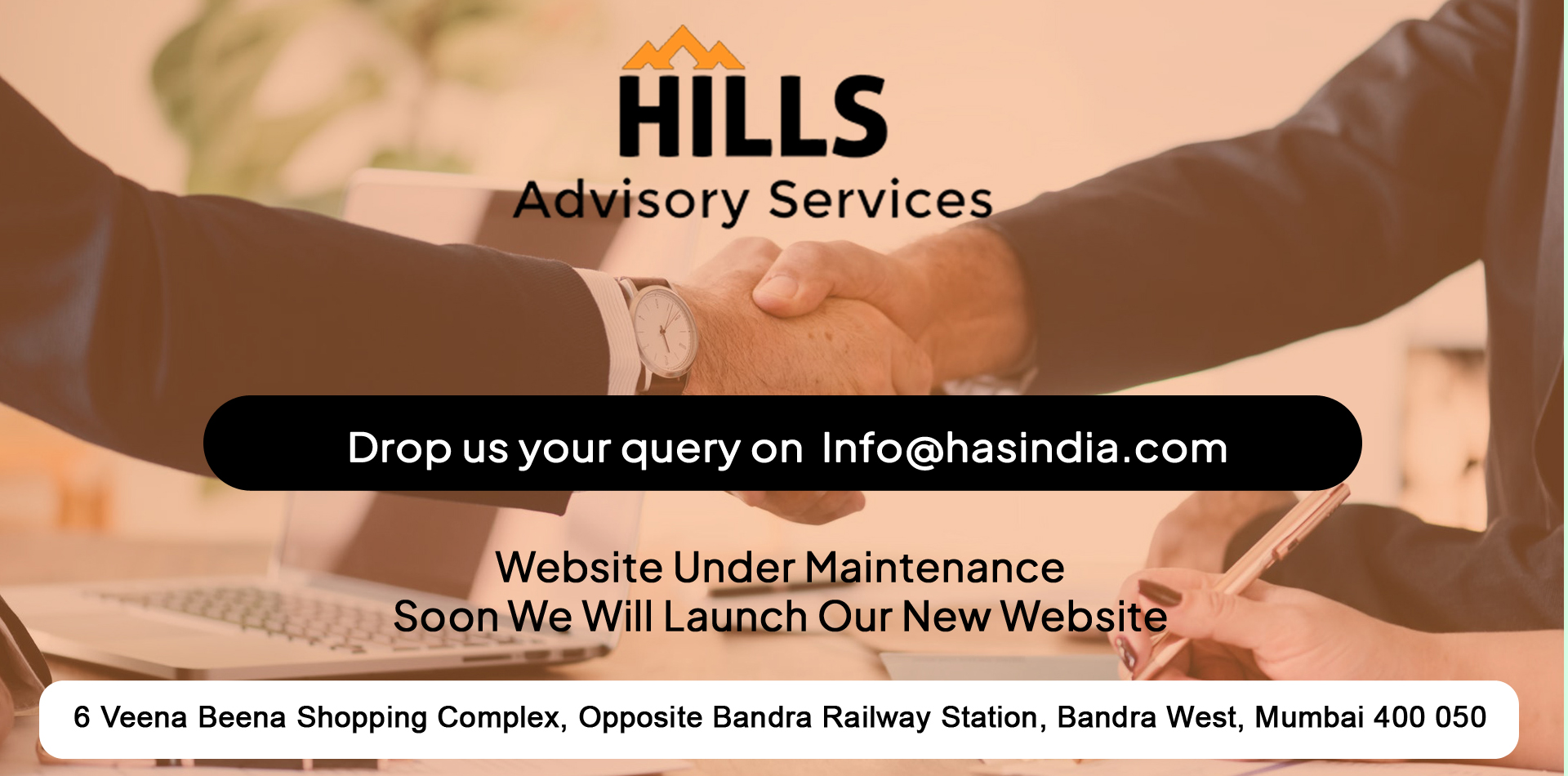 HILLS
Advisory Services

Drop us your query on Info@hasindia.com

Website Under Maintenance
Soon We Will Launch Our New Website

6 Veena Beena Shopping Complex, Opposite Bandra Railway Station, Bandra West, Mumbai 400 050